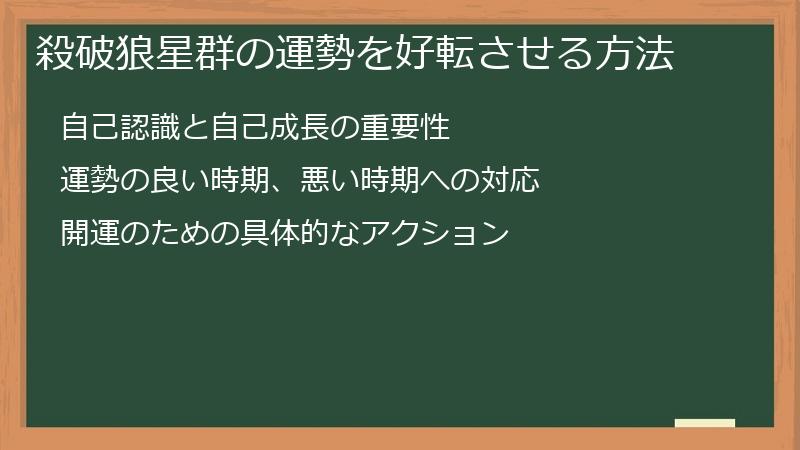 殺破狼星群の運勢を好転させる方法

自己認識と自己成長の重要性

運勢の良い時期、悪い時期への対応

開運のための具体的なアクション